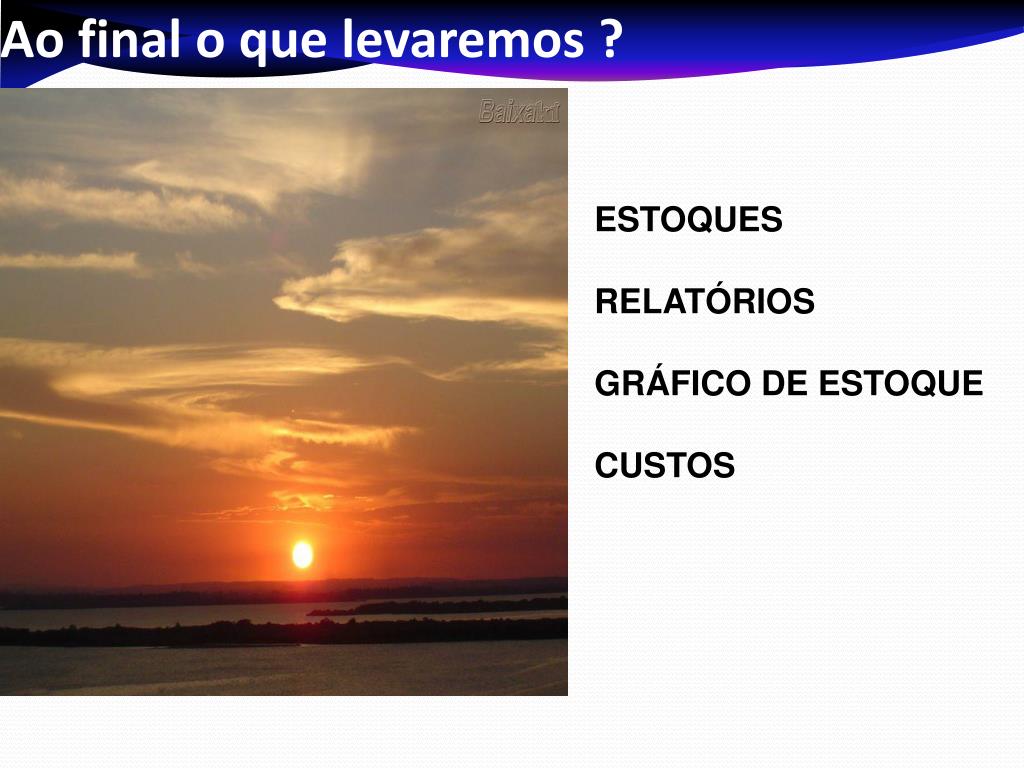 Ao final o que levaremos ?

Baixaki

ESTOQUES

RELATÓRIOS

GRÁFICO DE ESTOQUE

CUSTOS